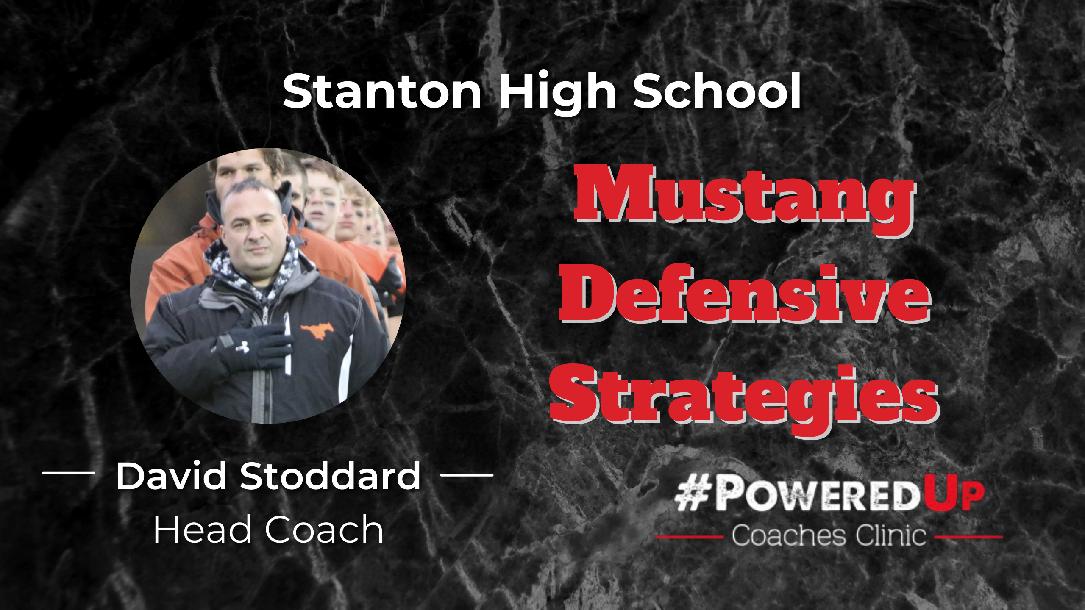 Stanton High School

Mustang Defensive Strategies

David Stoddard
Head Coach

#PoweredUp
Coaches Clinic